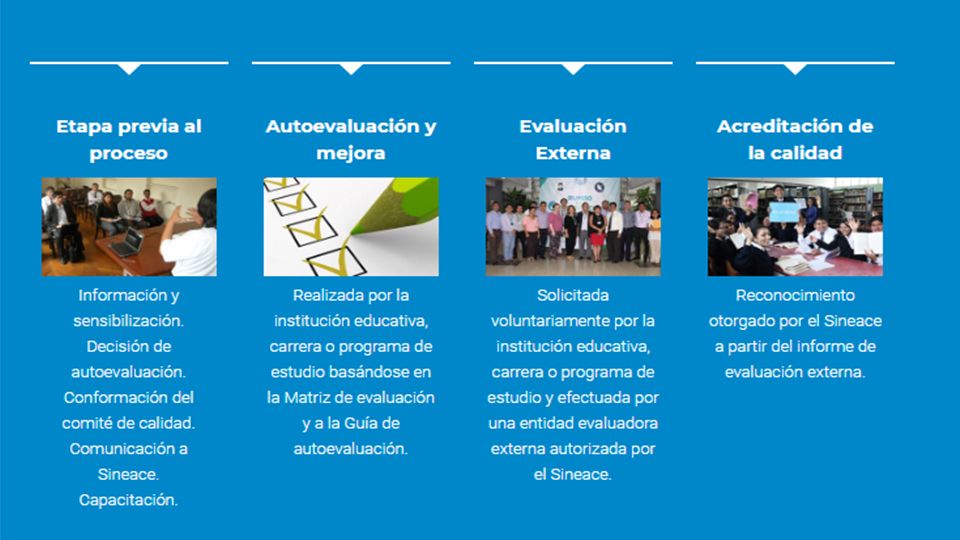 Etapa previa al proceso

Información y sensibilización. Decisión de autoevaluación. Conformación del comité de calidad. Comunicación a Sineace. Capacitación.

Autoevaluación y mejora

Realizada por la institución educativa, carrera o programa de estudio basándose en la Matriz de evaluación y a la Guía de autoevaluación.

Evaluación Externa

Solicitada voluntariamente por la institución educativa, carrera o programa de estudio y efectuada por una entidad evaluadora externa autorizada por el Sineace.

Acreditación de la calidad

Reconocimiento otorgado por el Sineace a partir del informe de evaluación externa.